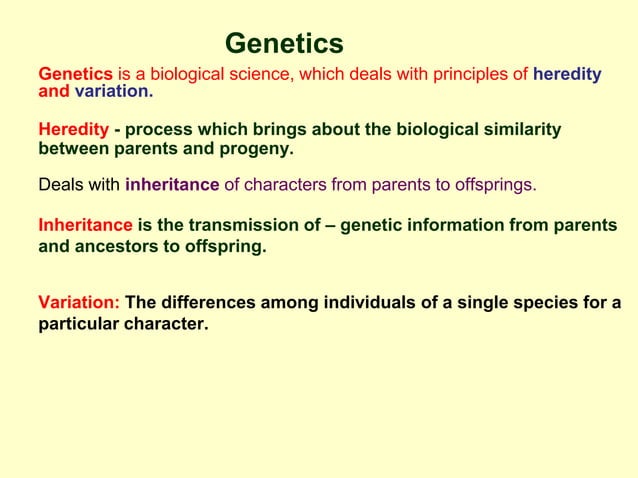 Genetics

Genetics is a biological science, which deals with principles of heredity and variation.

Heredity - process which brings about the biological similarity between parents and progeny.

Deals with inheritance of characters from parents to offsprings.

Inheritance is the transmission of – genetic information from parents and ancestors to offspring.

Variation: The differences among individuals of a single species for a particular character.